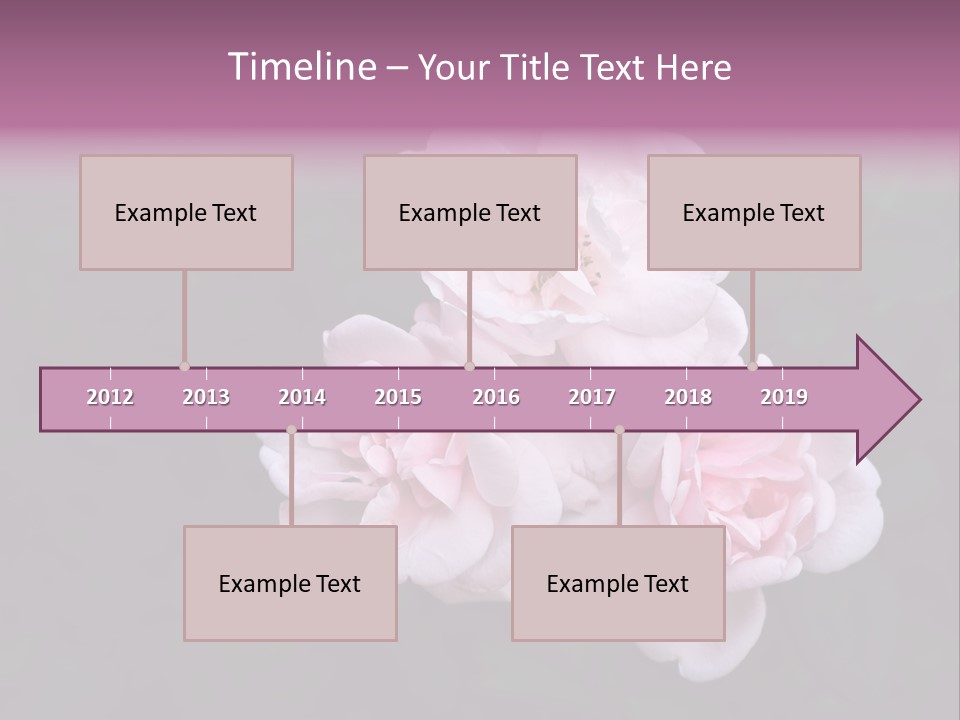 Timeline – Your Title Text Here

Example Text

Example Text

Example Text

2012 2013 2014 2015 2016 2017 2018 2019

Example Text

Example Text